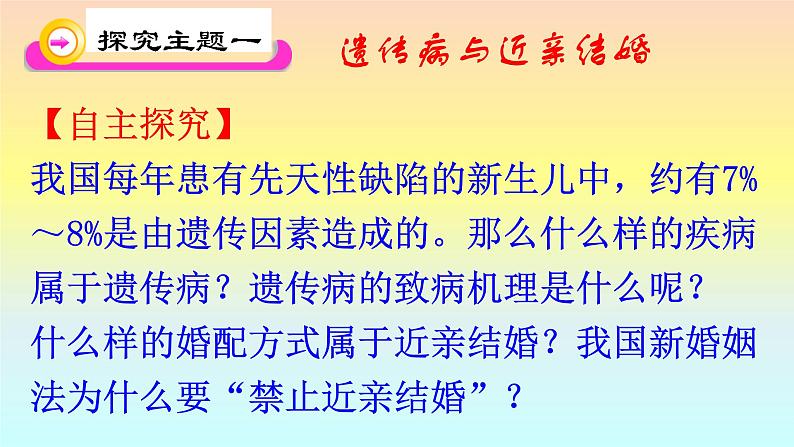 探究主题一

遗传病与近亲结婚

【自主探究】

我国每年患有先天性缺陷的新生儿中，约有7%～8%是由遗传因素造成的。那么什么样的疾病属于遗传病？遗传病的致病机理是什么呢？

什么样的婚配方式属于近亲结婚？我国新婚姻法为什么要“禁止近亲结婚”？